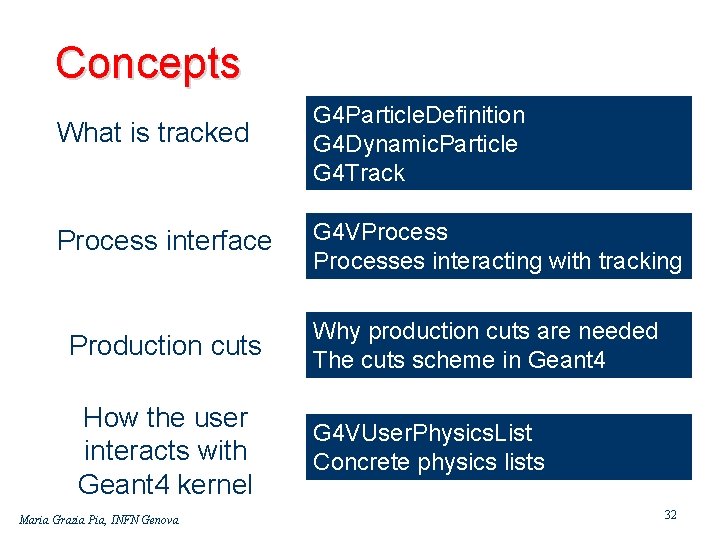 Concepts

What is tracked

G4ParticleDefinition
G4DynamicParticle
G4Track

Process interface

G4VProcess
Processes interacting with tracking

Production cuts

Why production cuts are needed
The cuts scheme in Geant4

How the user interacts with Geant4 kernel

G4VUserPhysicsList
Concrete physics lists

Maria Grazia Pia, INFN Genova

32